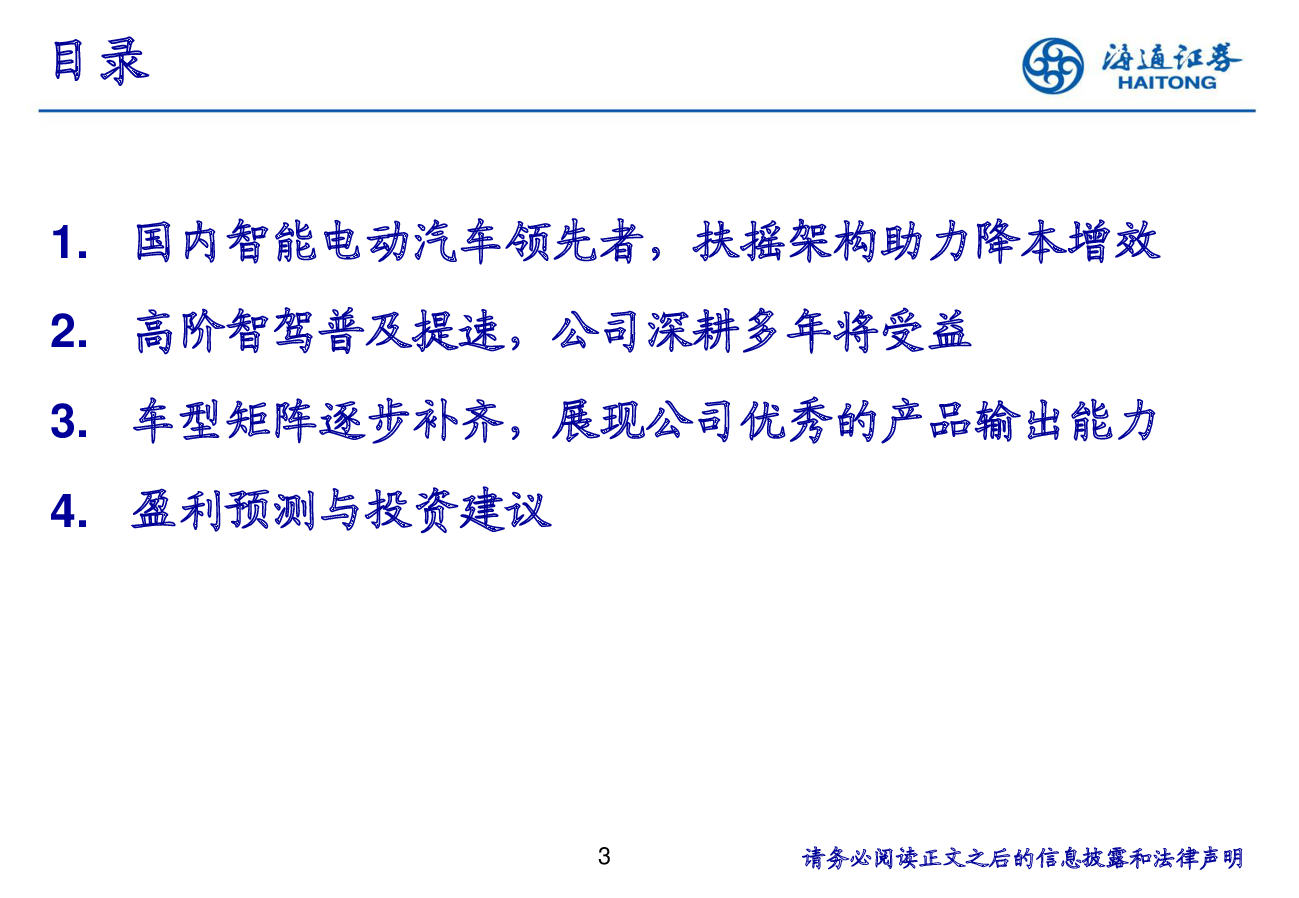 目录

海通证券
HAITONG

1. 国内智能电动汽车领先者，扶摇架构助力降本增效

2. 高阶智驾普及提速，公司深耕多年将受益

3. 车型矩阵逐步补齐，展现公司优秀的产品输出能力

4. 盈利预测与投资建议

3

请务必阅读正文之后的信息披露和法律声明